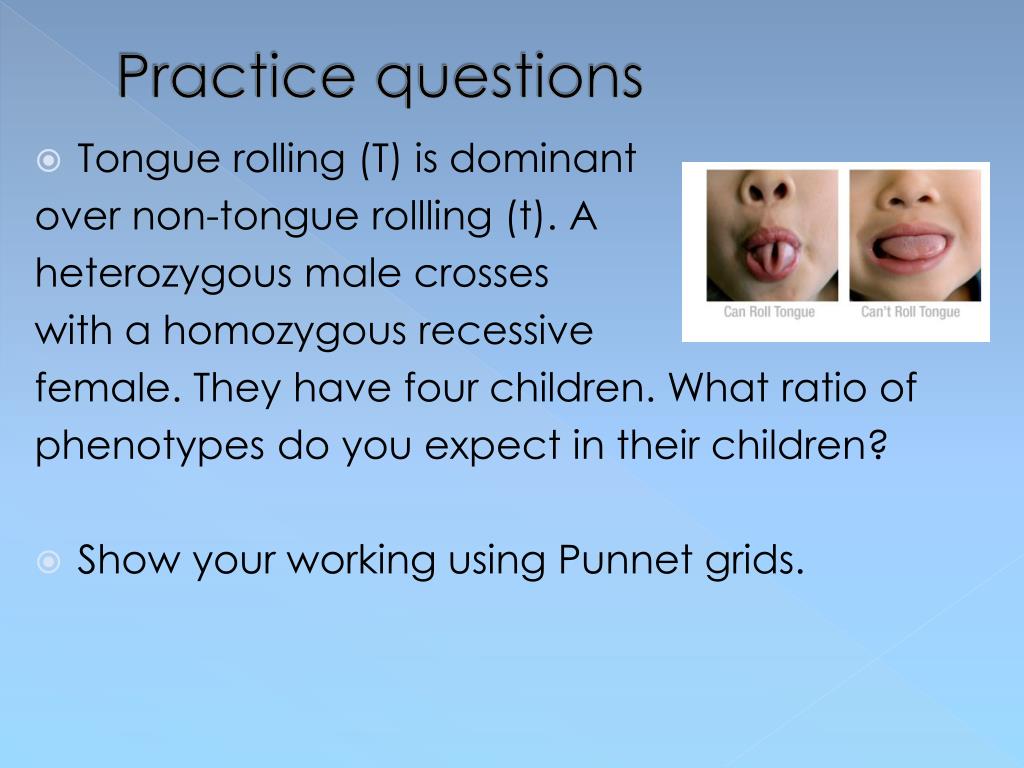 Practice questions

Tongue rolling (T) is dominant over non-tongue rollling (t). A heterozygous male crosses with a homozygous recessive female. They have four children. What ratio of phenotypes do you expect in their children?

Can Roll Tongue
Can't Roll Tongue

Show your working using Punnet grids.